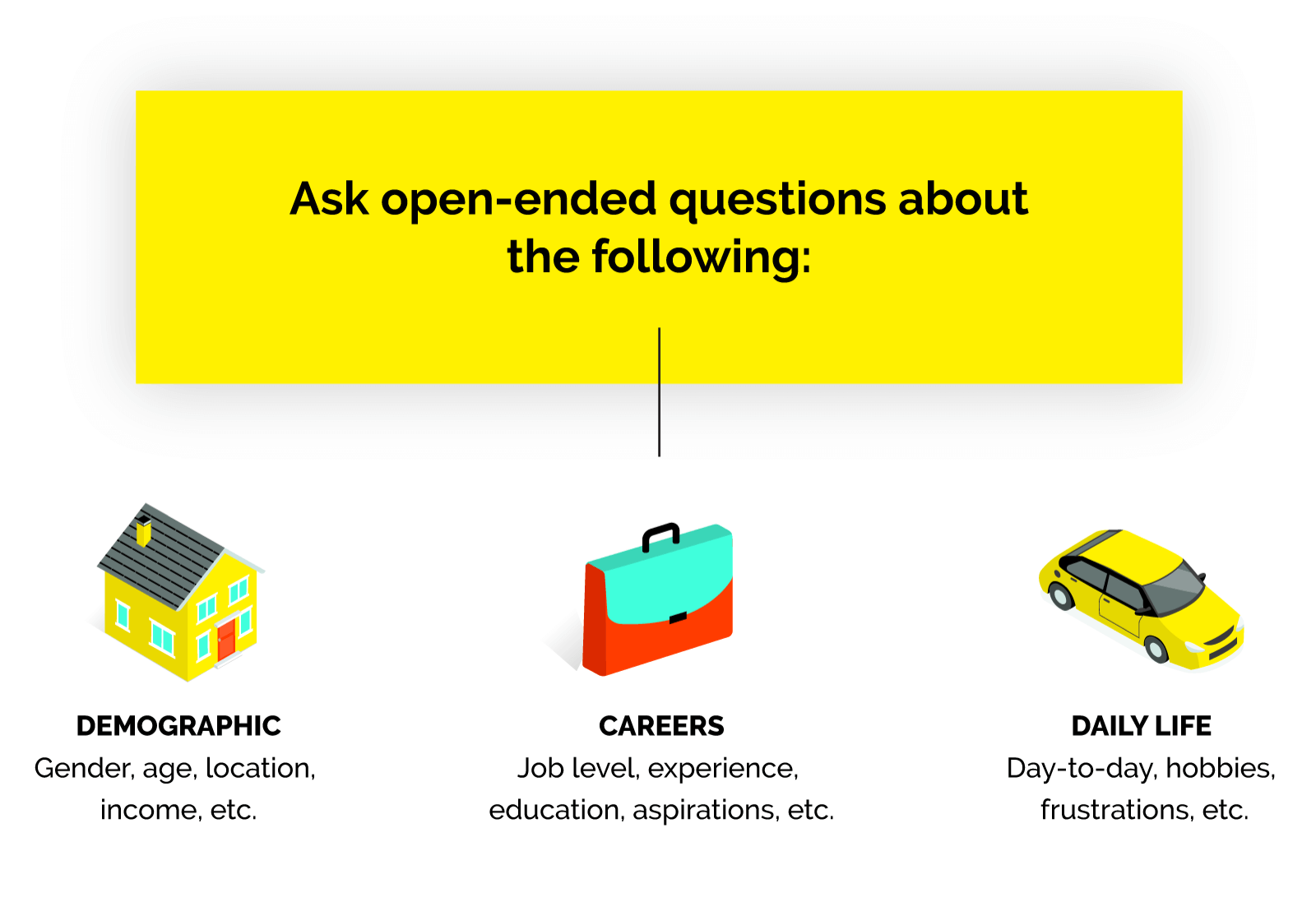 Ask open-ended questions about the following:

DEMOGRAPHIC
Gender, age, location, income, etc.

CAREERS
Job level, experience, education, aspirations, etc.

DAILY LIFE
Day-to-day, hobbies, frustrations, etc.